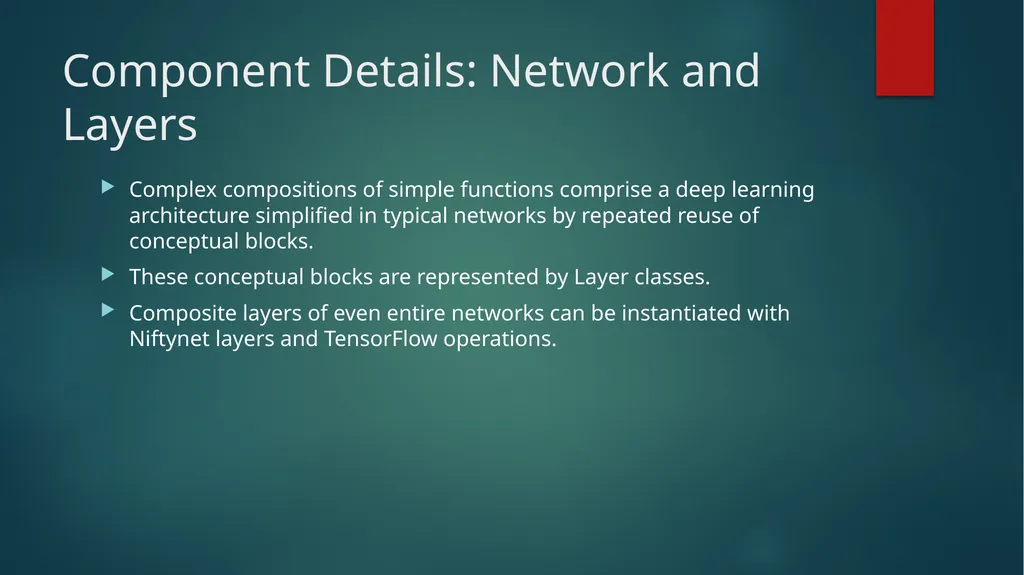 Component Details: Network and Layers

Complex compositions of simple functions comprise a deep learning architecture simplified in typical networks by repeated reuse of conceptual blocks.

These conceptual blocks are represented by Layer classes.

Composite layers of even entire networks can be instantiated with Niftynet layers and TensorFlow operations.